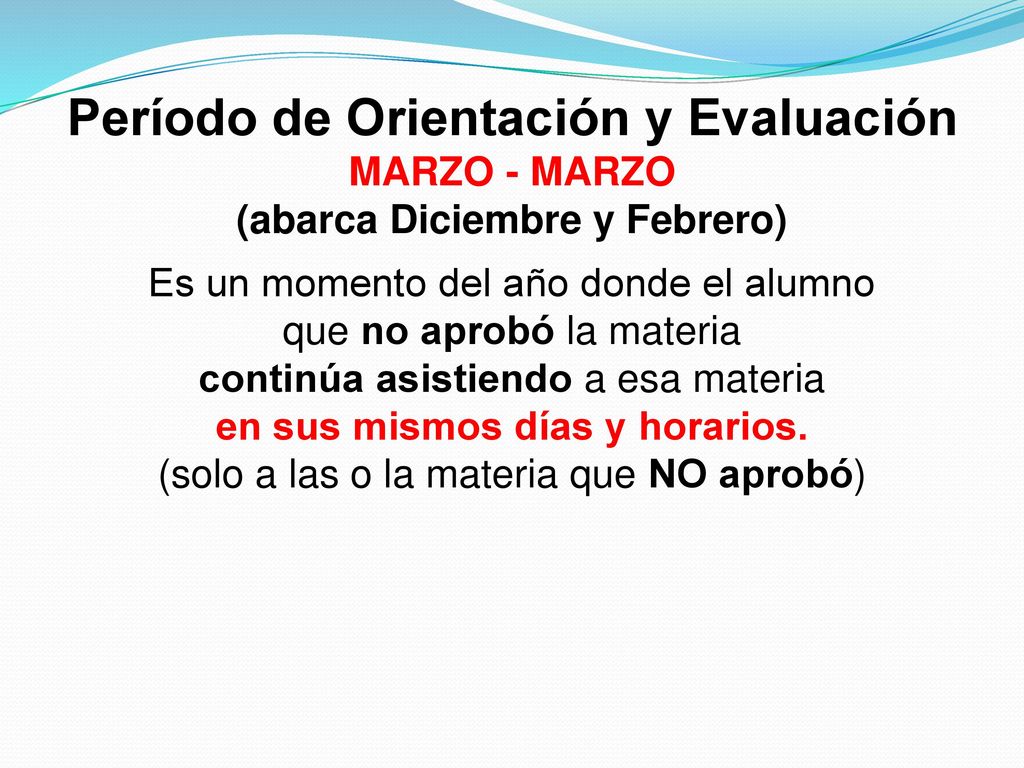 Período de Orientación y Evaluación
MARZO - MARZO
(abarca Diciembre y Febrero)

Es un momento del año donde el alumno que no aprobó la materia continúa asistiendo a esa materia en sus mismos días y horarios. (solo a las o la materia que NO aprobó)